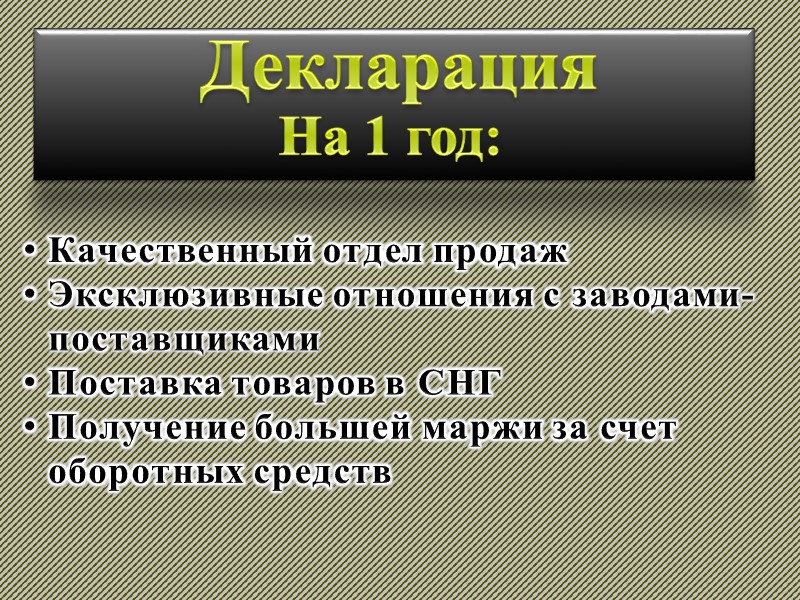 Декларация
На 1 год:

• Качественный отдел продаж
• Эксклюзивные отношения с заводами-поставщиками
• Поставка товаров в СНГ
• Получение большей маржи за счет оборотных средств